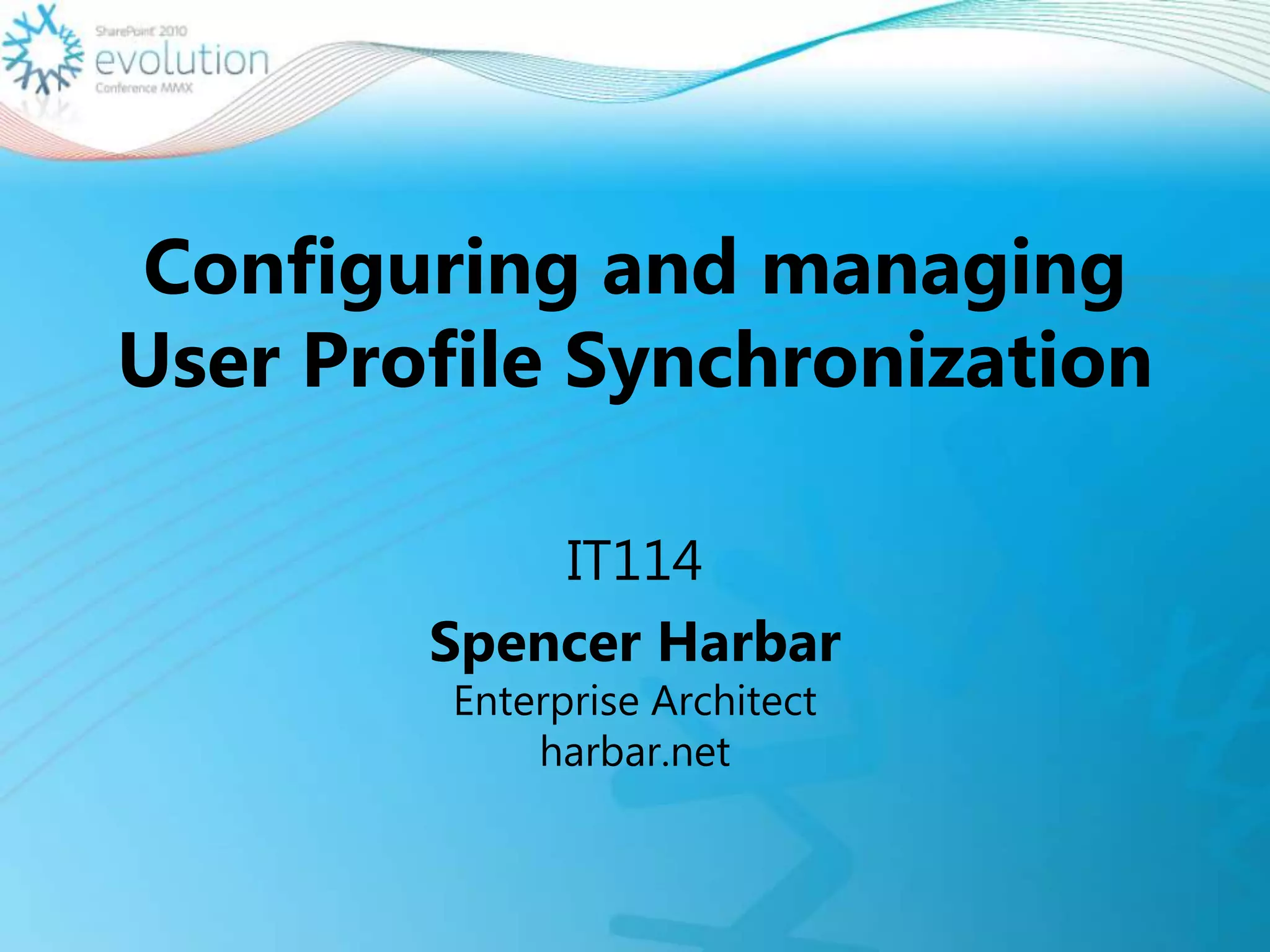 SharePoint 2010
evolution
Conference MMX

Configuring and managing User Profile Synchronization

IT114

Spencer Harbar
Enterprise Architect
harbar.net